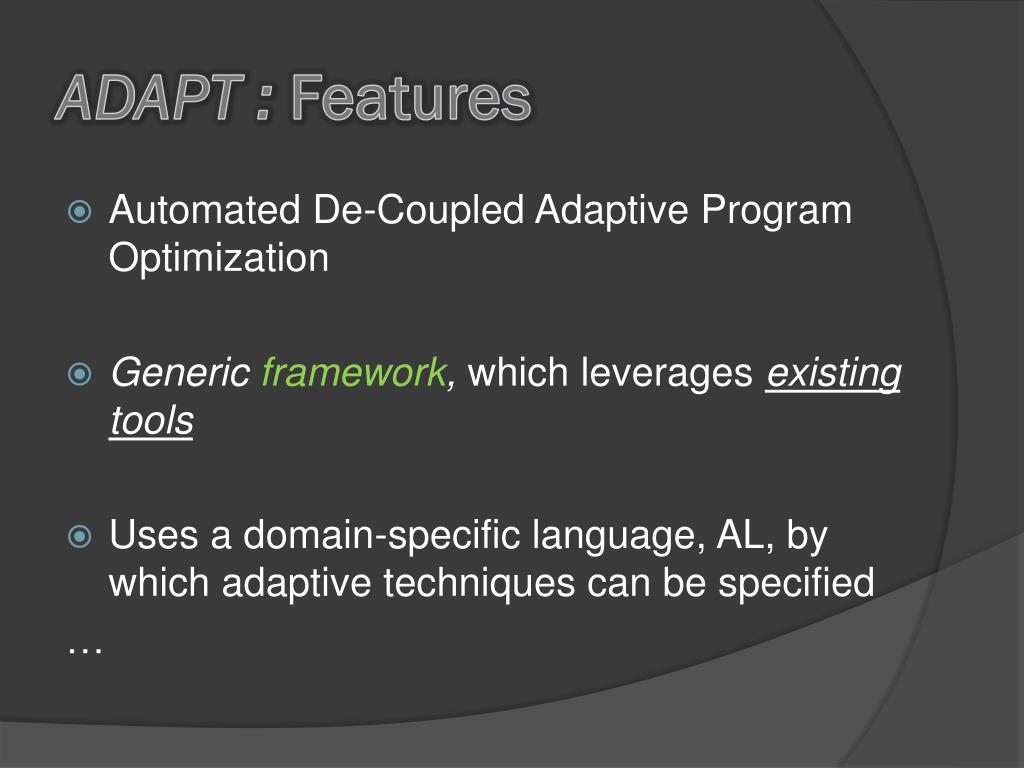 ADAPT : Features

Automated De-Coupled Adaptive Program Optimization

Generic framework, which leverages existing tools

Uses a domain-specific language, AL, by which adaptive techniques can be specified

…